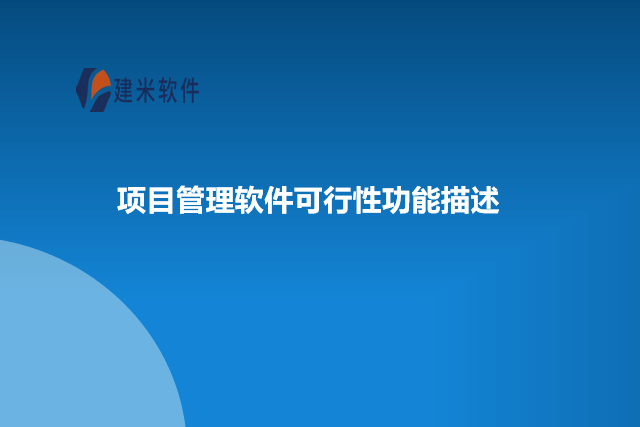 建米软件

项目管理软件可行性功能描述